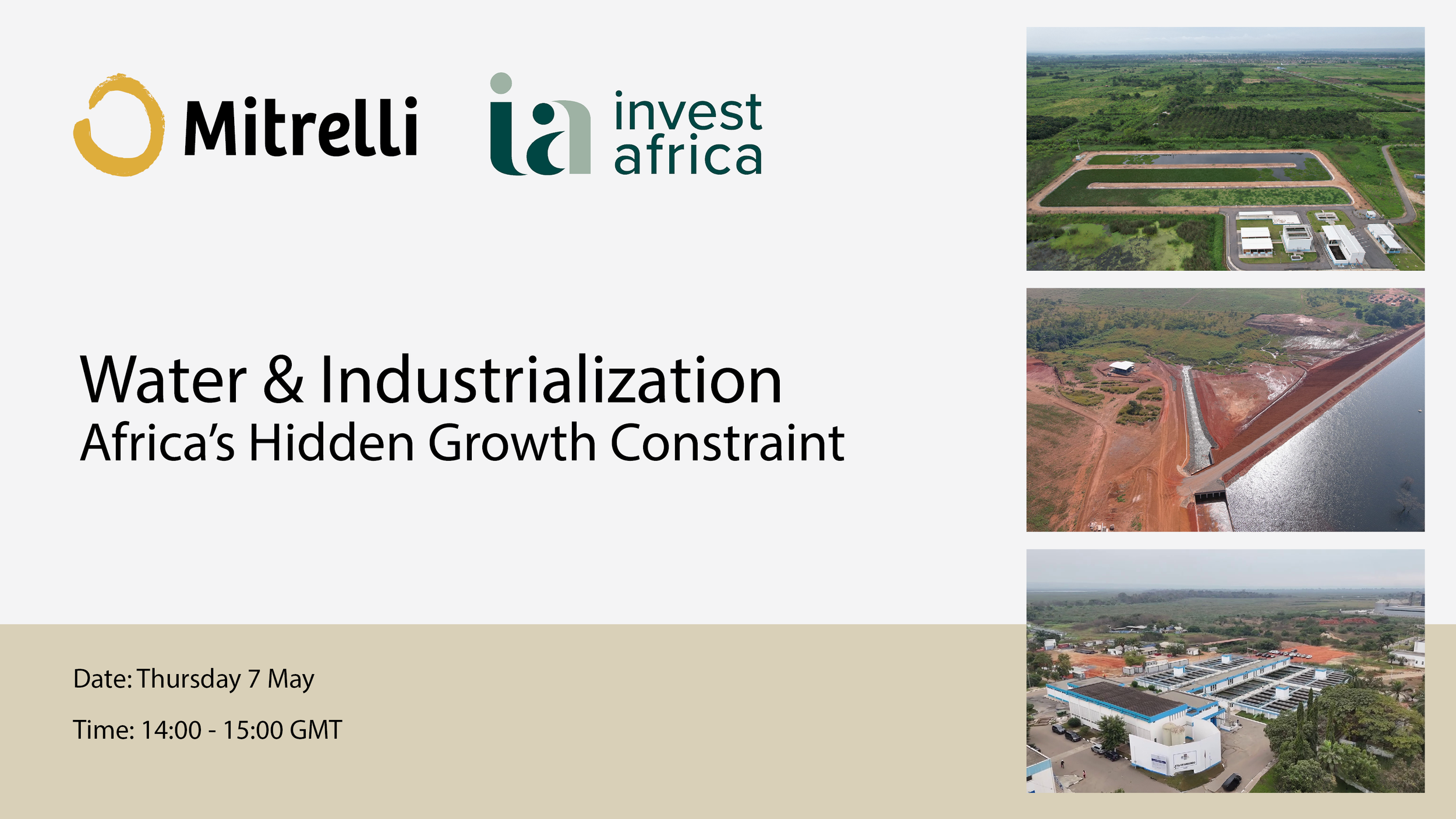 Mitrelli

ia invest africa

Water & Industrialization
Africa's Hidden Growth Constraint

Date: Thursday 7 May

Time: 14:00 - 15:00 GMT